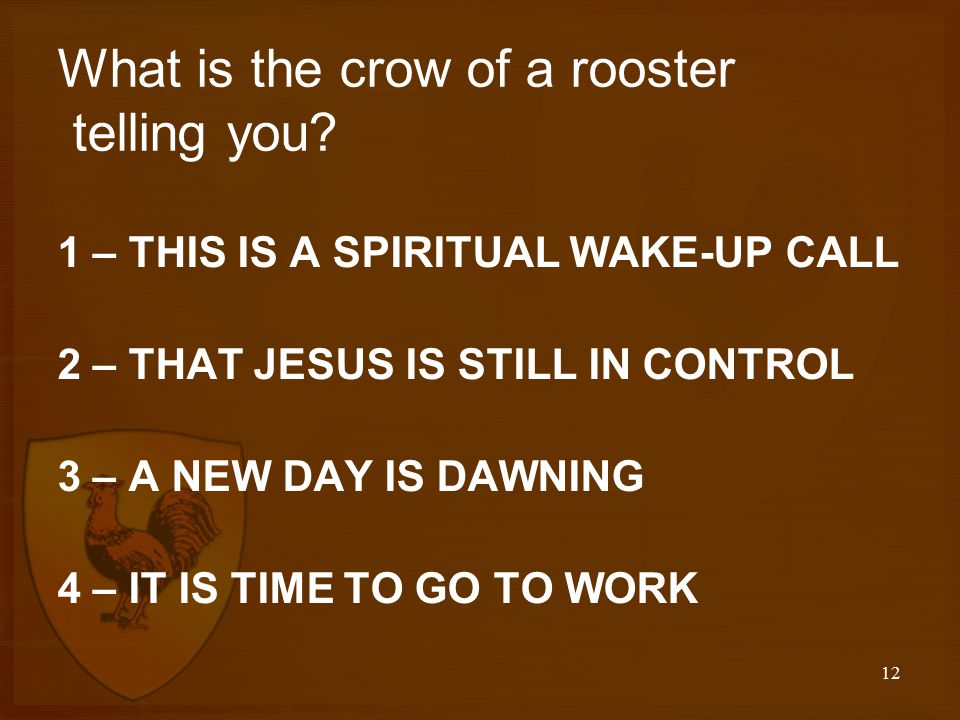 What is the crow of a rooster telling you?

1 – THIS IS A SPIRITUAL WAKE-UP CALL

2 – THAT JESUS IS STILL IN CONTROL

3 – A NEW DAY IS DAWNING

4 – IT IS TIME TO GO TO WORK

12